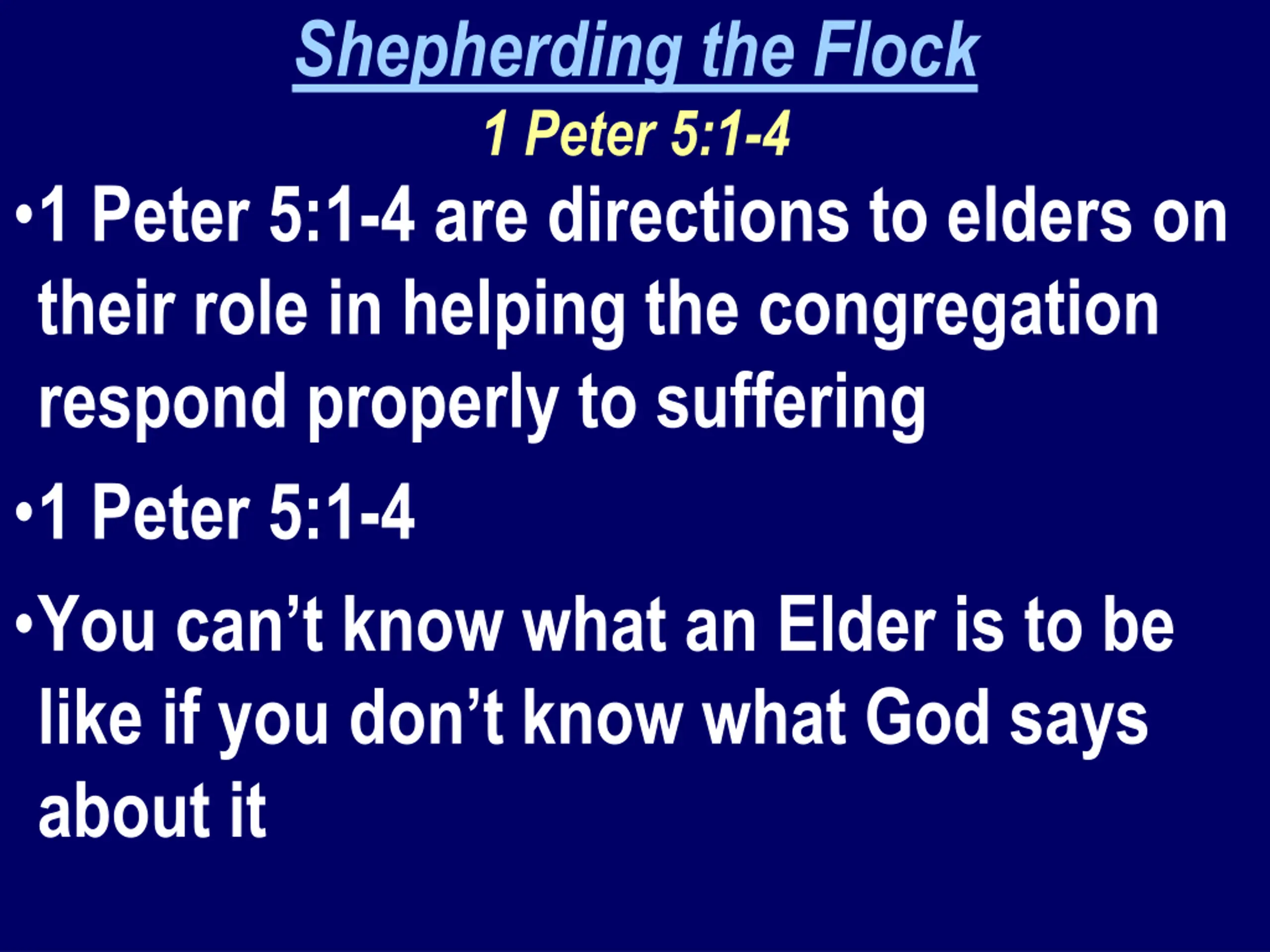 Shepherding the Flock
1 Peter 5:1-4

•1 Peter 5:1-4 are directions to elders on their role in helping the congregation respond properly to suffering

•1 Peter 5:1-4

•You can’t know what an Elder is to be like if you don’t know what God says about it